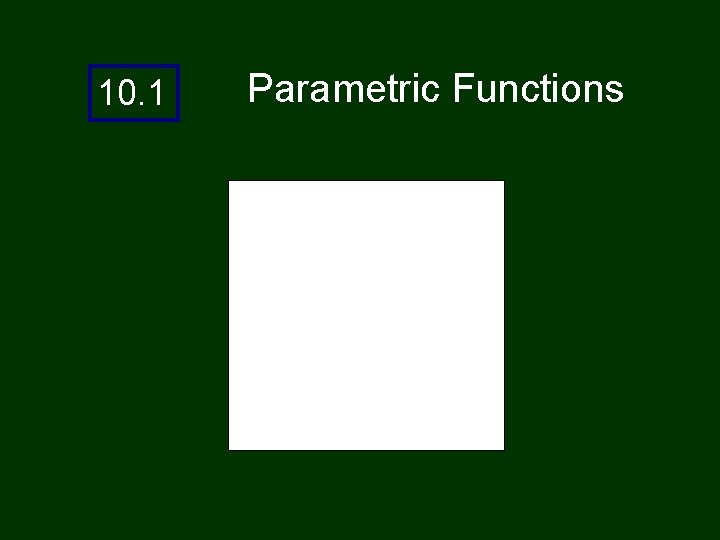 10.1

Parametric Functions